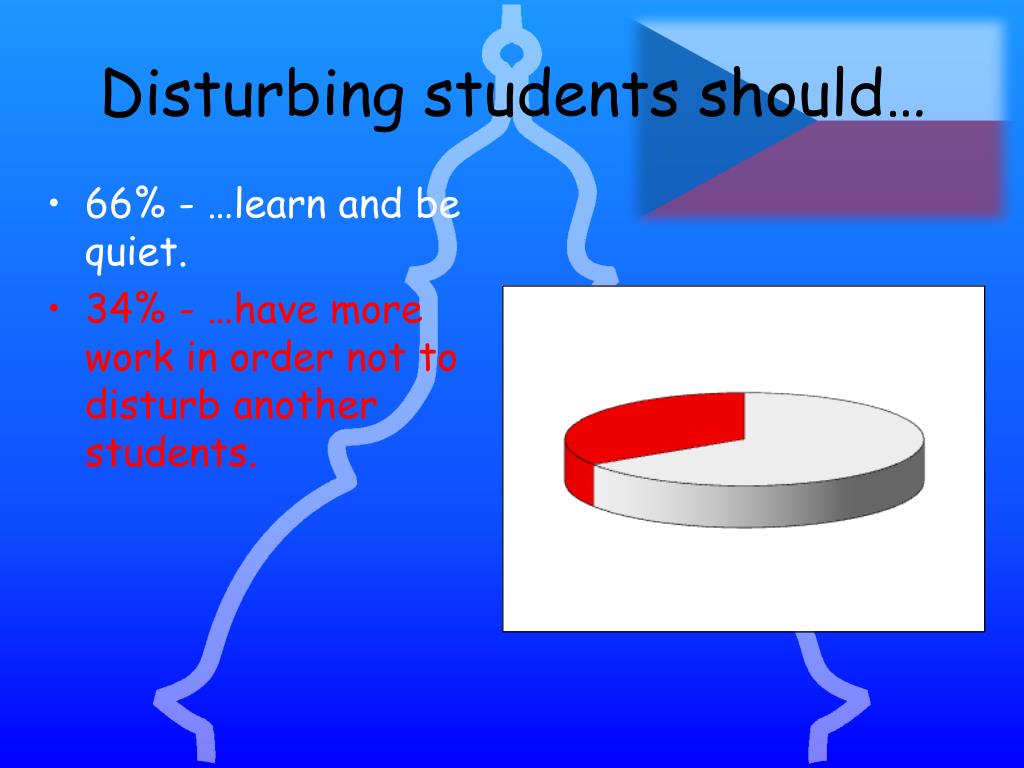 Disturbing students should…

• 66% - …learn and be quiet.
• 34% - …have more work in order not to disturb another students.